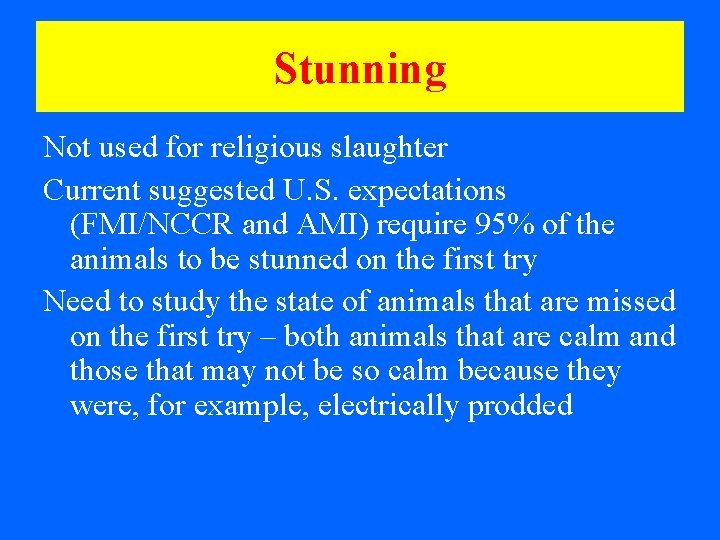 Stunning

Not used for religious slaughter

Current suggested U.S. expectations (FMI/NCCR and AMI) require 95% of the animals to be stunned on the first try

Need to study the state of animals that are missed on the first try – both animals that are calm and those that may not be so calm because they were, for example, electrically prodded